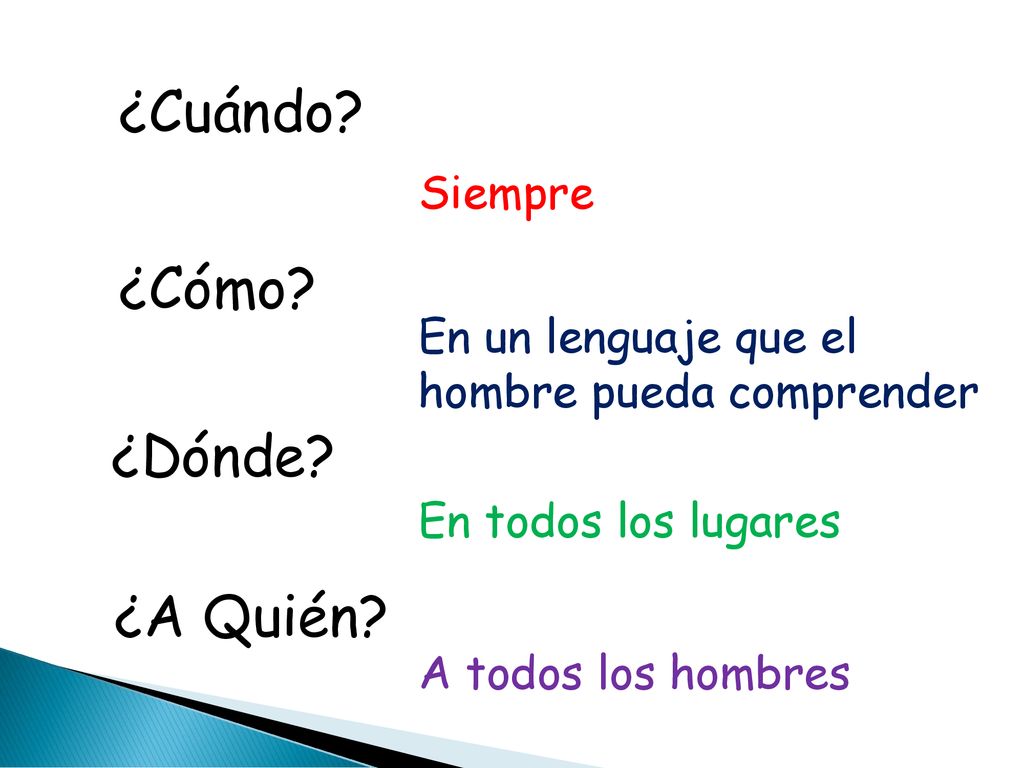 ¿Cuándo?

Siempre

¿Cómo?

En un lenguaje que el hombre pueda comprender

¿Dónde?

En todos los lugares

¿A Quién?

A todos los hombres